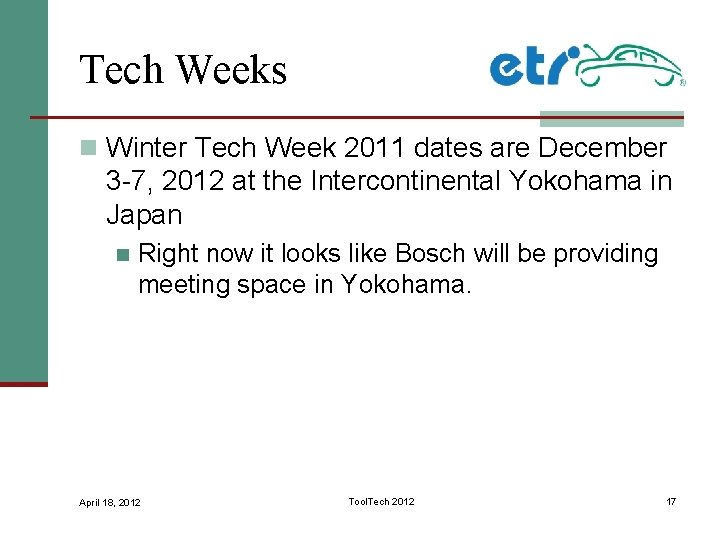 Tech Weeks

etr

Winter Tech Week 2011 dates are December 3-7, 2012 at the Intercontinental Yokohama in Japan

Right now it looks like Bosch will be providing meeting space in Yokohama.

April 18, 2012

ToolTech 2012

17